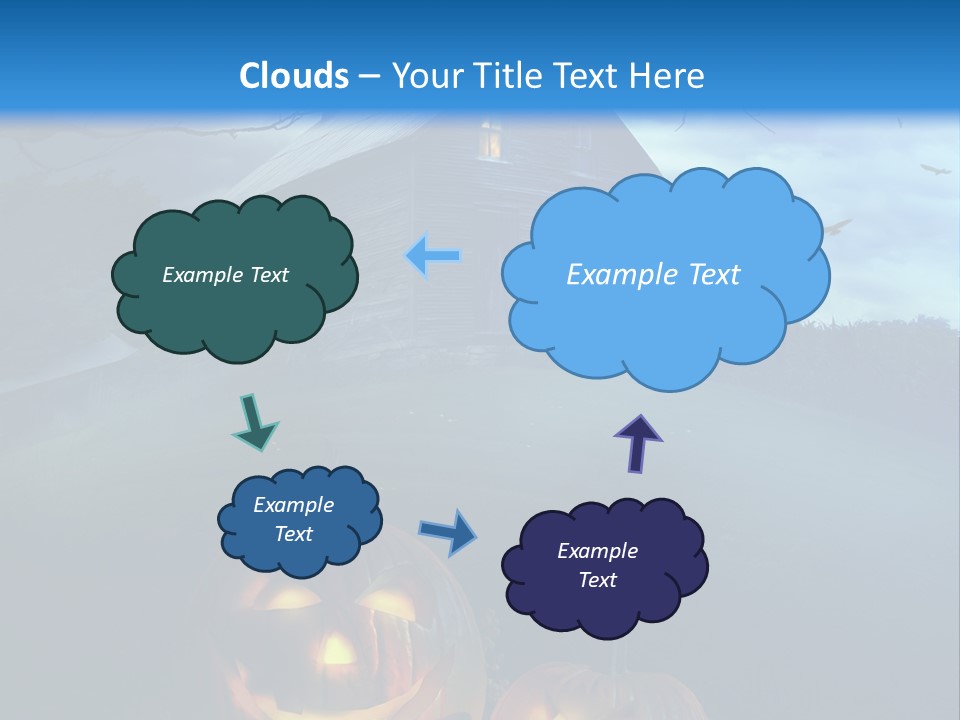 Clouds – Your Title Text Here

Example Text

Example Text

Example Text

Example Text